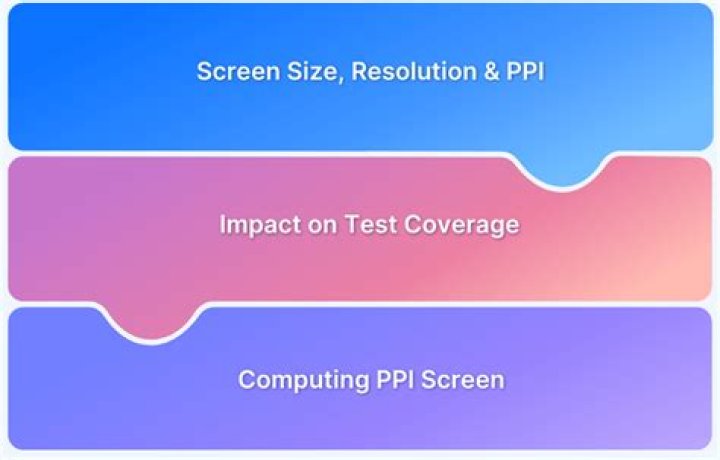 Screen Size, Resolution & PPI

Impact on Test Coverage

Computing PPI Screen